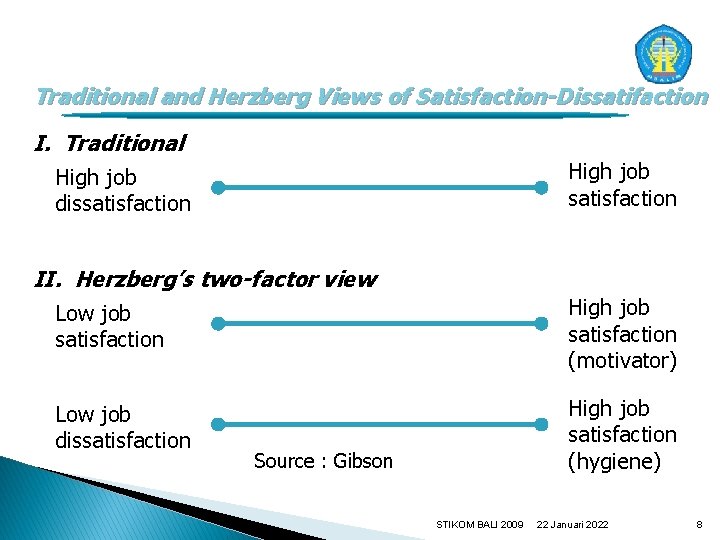 Traditional and Herzberg Views of Satisfaction-Dissatifaction

I. Traditional

High job dissatisfaction

High job satisfaction

II. Herzberg's two-factor view

Low job satisfaction

High job satisfaction (motivator)

Low job dissatisfaction

High job satisfaction (hygiene)

Source : Gibson

STIKOM BALI 2009 22 Januari 2022 8